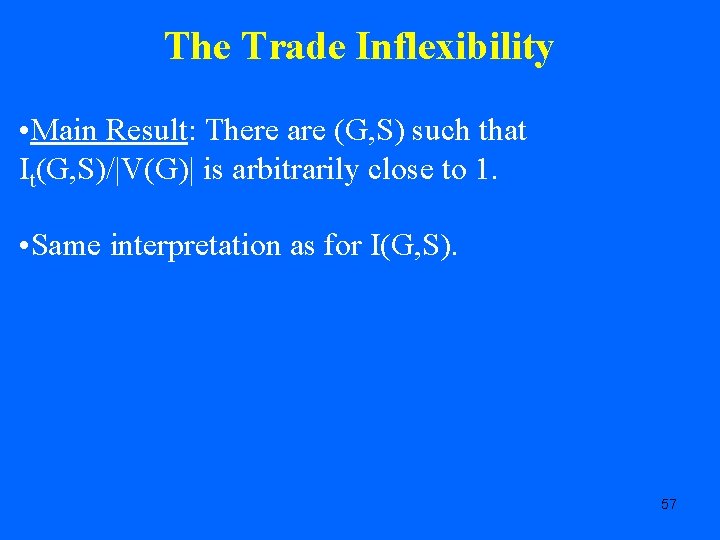 The Trade Inflexibility

•Main Result: There are (G,S) such that $I_t(G,S)/|V(G)|$ is arbitrarily close to 1.

•Same interpretation as for I(G,S).

57